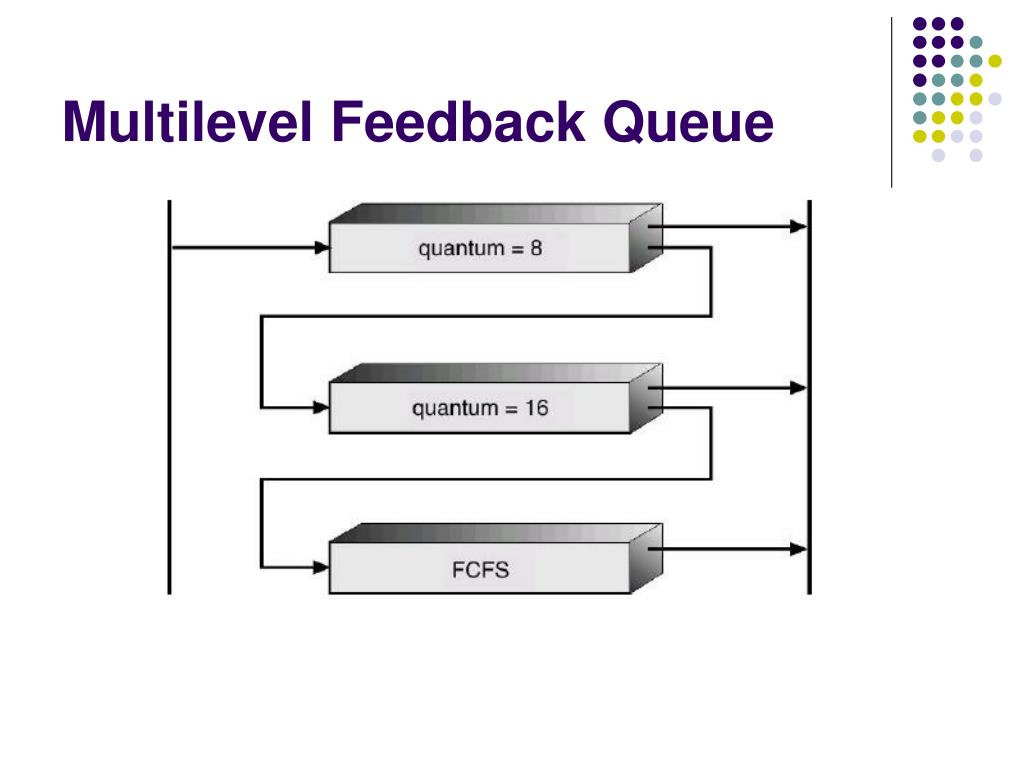 Multilevel Feedback Queue

quantum = 8

quantum = 16

FCFS